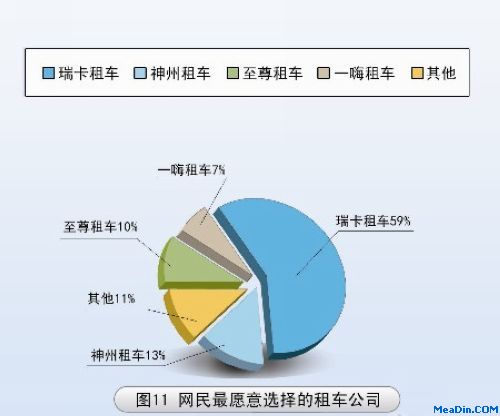 瑞卡租车　神州租车　至尊租车　一嗨租车　其他

一嗨租车7%
至尊租车10%
瑞卡租车59%
其他11%
神州租车13%

图11 网民最愿意选择的租车公司

MeaDin.COM